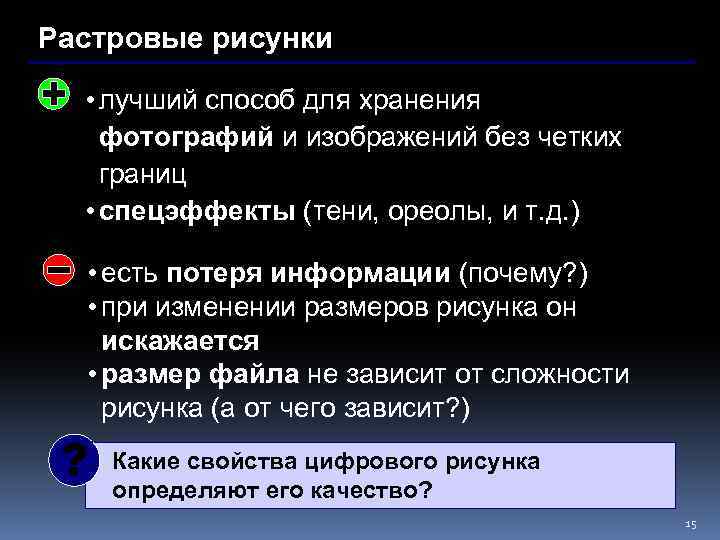 Растровые рисунки

• лучший способ для хранения фотографий и изображений без четких границ

• спецэффекты (тени, ореолы, и т.д.)

• есть потеря информации (почему?)

• при изменении размеров рисунка он искажается

• размер файла не зависит от сложности рисунка (а от чего зависит?)

?

Какие свойства цифрового рисунка определяют его качество?

15